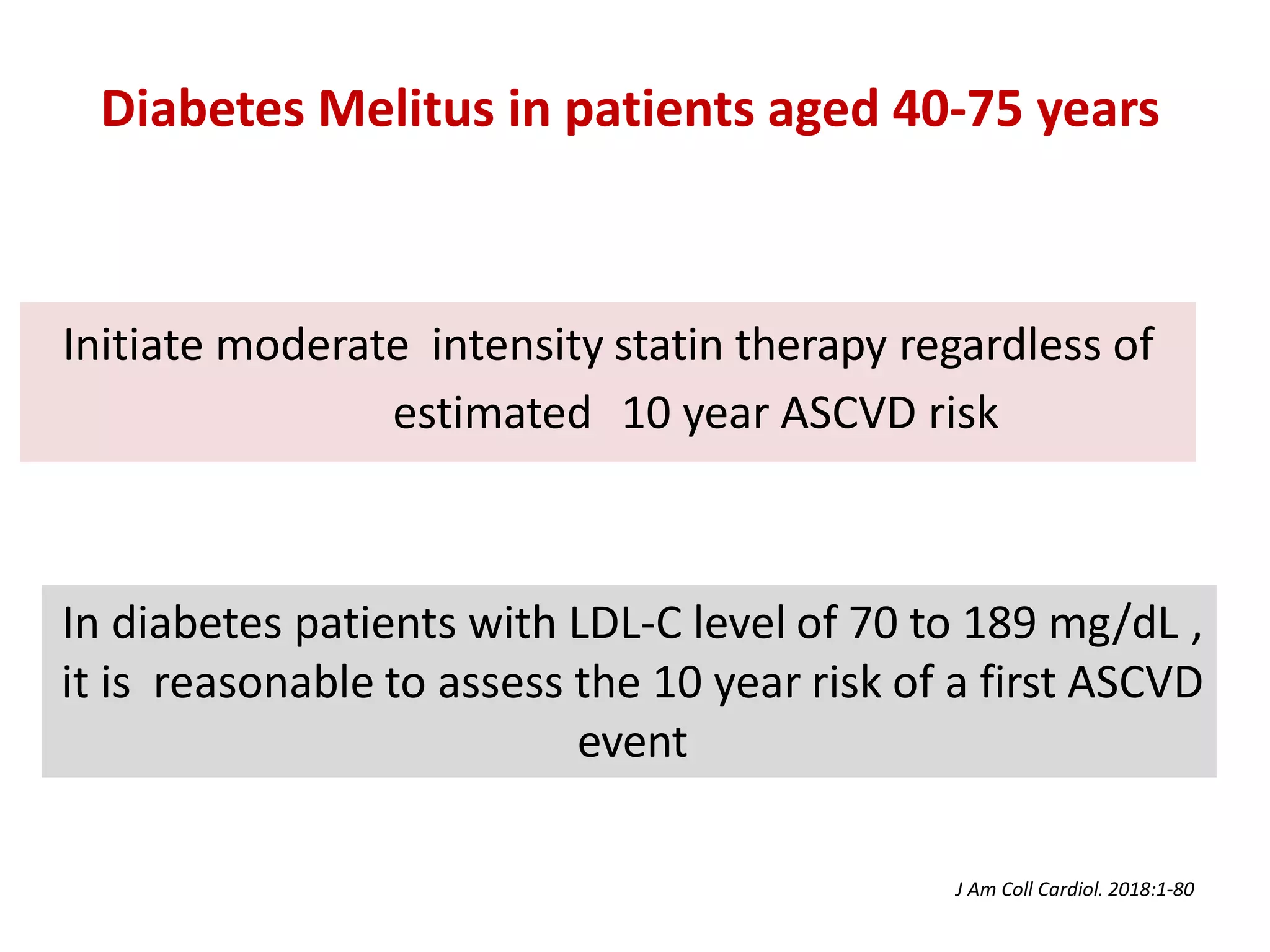 Diabetes Melitus in patients aged 40-75 years

Initiate moderate intensity statin therapy regardless of estimated 10 year ASCVD risk

In diabetes patients with LDL-C level of 70 to 189 mg/dL , it is reasonable to assess the 10 year risk of a first ASCVD event

J Am Coll Cardiol. 2018:1-80